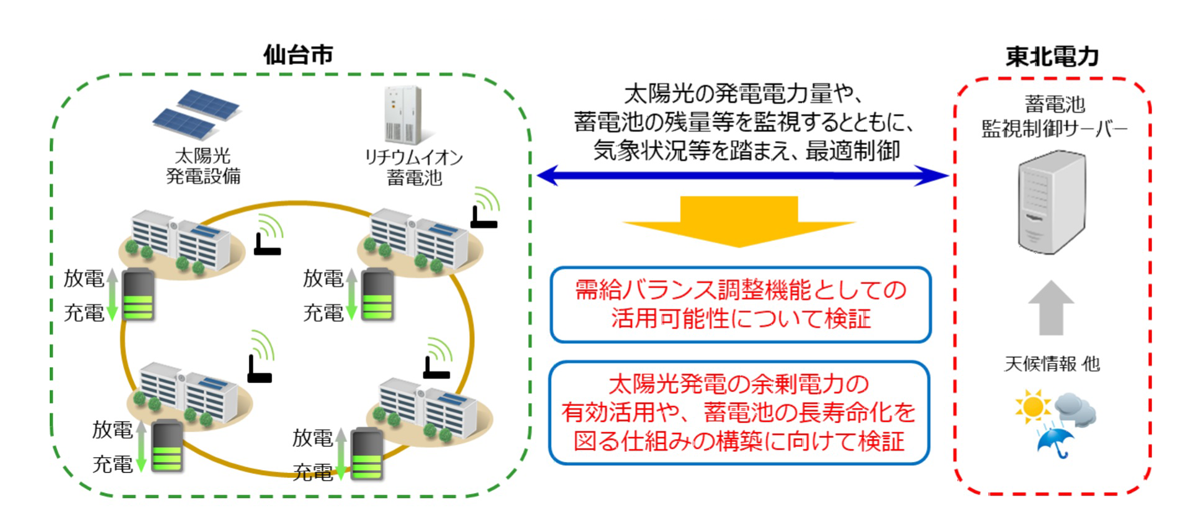 仙台市

太陽光
発電設備

リチウムイオン
蓄電池

放電
充電

放電
充電

放電
充電

放電
充電

太陽光の発電電力量や、
蓄電池の残量等を監視するとともに、
気象状況等を踏まえ、最適制御

需給バランス調整機能としての
活用可能性について検証

太陽光発電の余剰電力の
有効活用や、蓄電池の長寿命化を
図る仕組みの構築に向けて検証

東北電力

蓄電池
監視制御サーバー

天候情報 他